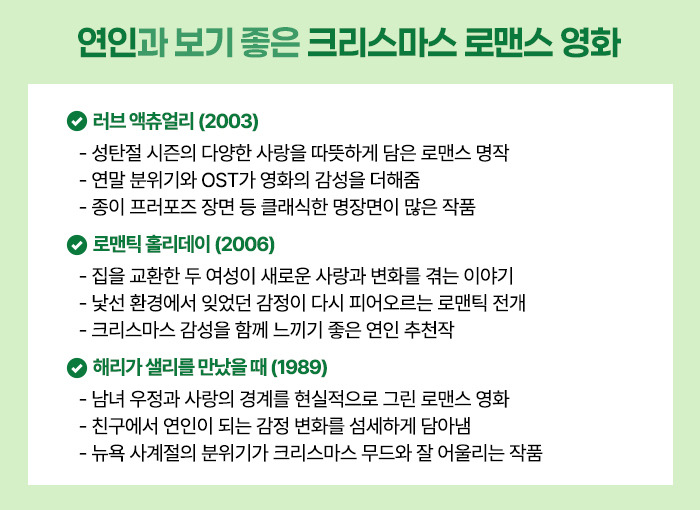 연인과 보기 좋은 크리스마스 로맨스 영화

러브 액츄얼리 (2003)

- 성탄절 시즌의 다양한 사랑을 따뜻하게 담은 로맨스 명작
- 연말 분위기와 OST가 영화의 감성을 더해줌
- 종이 프러포즈 장면 등 클래식한 명장면이 많은 작품

로맨틱 홀리데이 (2006)

- 집을 교환한 두 여성이 새로운 사랑과 변화를 겪는 이야기
- 낯선 환경에서 잊었던 감정이 다시 피어오르는 로맨틱 전개
- 크리스마스 감성을 함께 느끼기 좋은 연인 추천작

해리가 샐리를 만났을 때 (1989)

- 남녀 우정과 사랑의 경계를 현실적으로 그린 로맨스 영화
- 친구에서 연인이 되는 감정 변화를 섬세하게 담아냄
- 뉴욕 사계절의 분위기가 크리스마스 무드와 잘 어울리는 작품